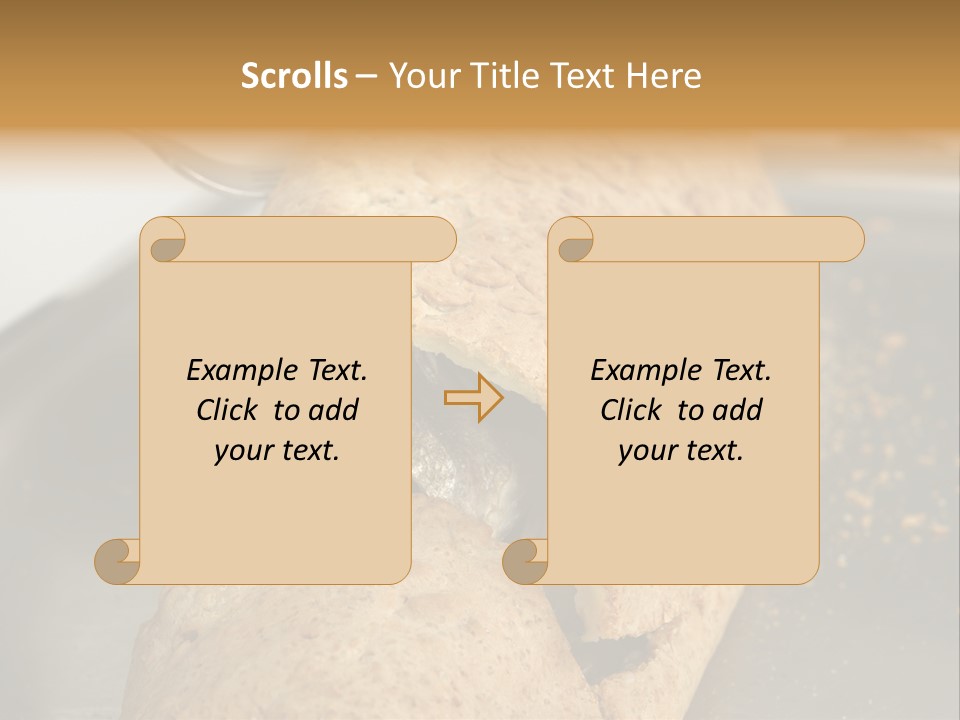 Scrolls – Your Title Text Here

Example Text. Click to add your text.

Example Text. Click to add your text.